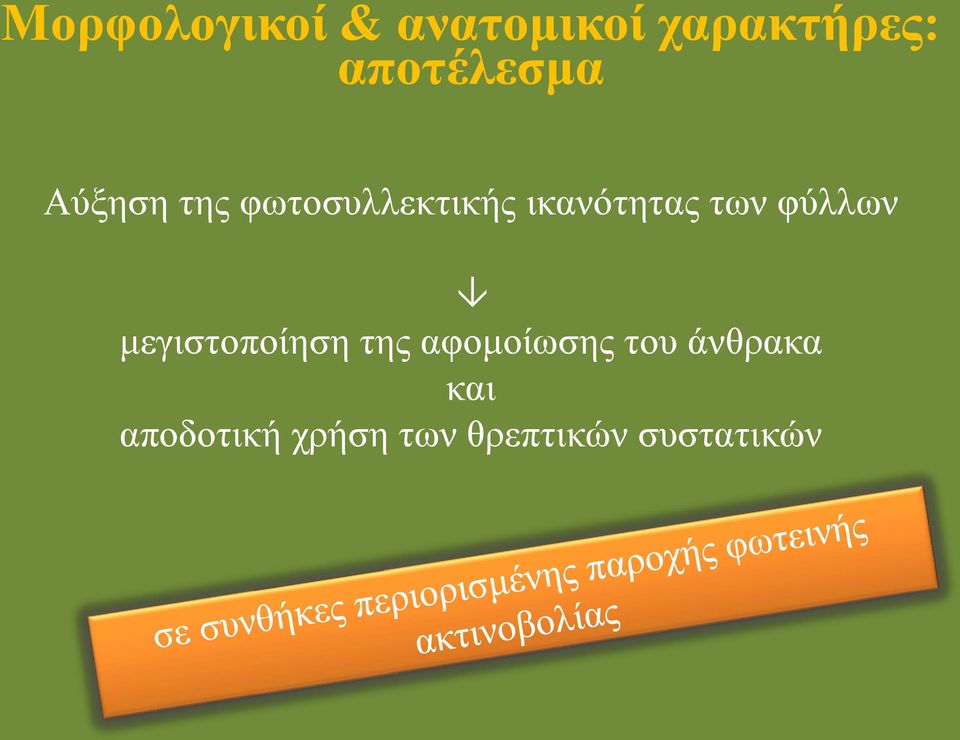 Μορφολογικοί & ανατομικοί χαρακτήρες: αποτέλεσμα

Αύξηση της φωτοσυλλεκτικής ικανότητας των φύλλων

↓

μεγιστοποίηση της αφομοίωσης του άνθρακα
και
αποδοτική χρήση των θρεπτικών συστατικών

σε συνθήκες περιορισμένης παροχής φωτεινής ακτινοβολίας